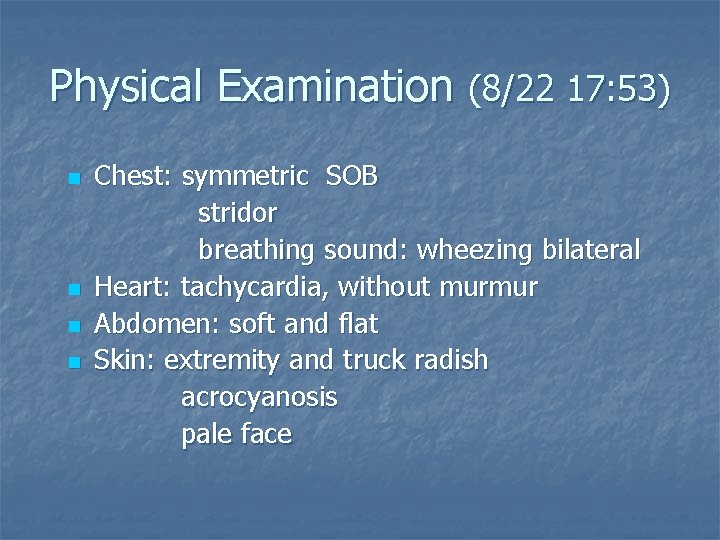 Physical Examination (8/22 17:53)

Chest: symmetric SOB
stridor
breathing sound: wheezing bilateral

Heart: tachycardia, without murmur

Abdomen: soft and flat

Skin: extremity and truck radish
acrocyanosis
pale face